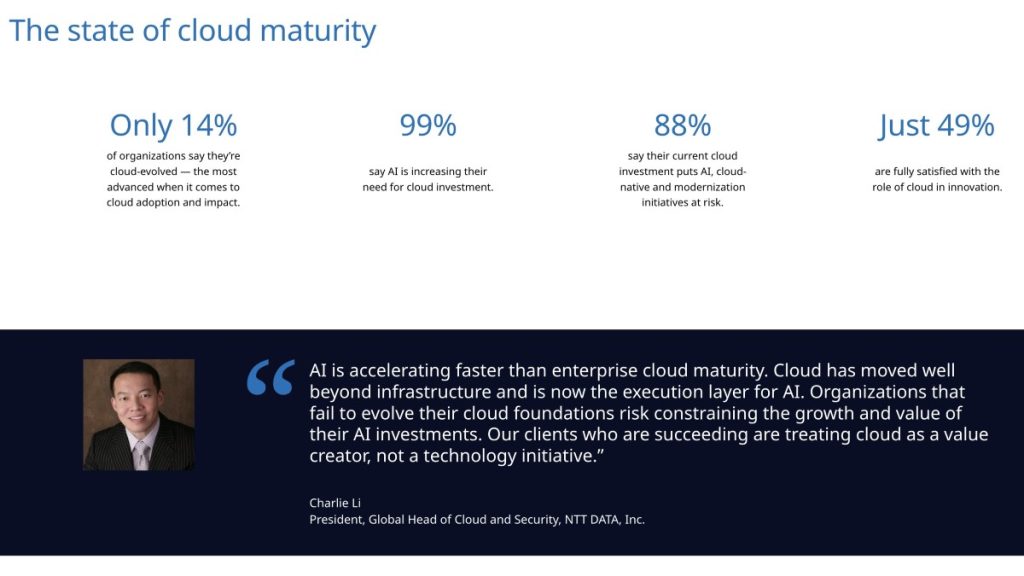 The state of cloud maturity

Only 14%
of organizations say they're cloud-evolved — the most advanced when it comes to cloud adoption and impact.

99%
say AI is increasing their need for cloud investment.

88%
say their current cloud investment puts AI, cloud-native and modernization initiatives at risk.

Just 49%
are fully satisfied with the role of cloud in innovation.

“AI is accelerating faster than enterprise cloud maturity. Cloud has moved well beyond infrastructure and is now the execution layer for AI. Organizations that fail to evolve their cloud foundations risk constraining the growth and value of their AI investments. Our clients who are succeeding are treating cloud as a value creator, not a technology initiative.”

Charlie Li
President, Global Head of Cloud and Security, NTT DATA, Inc.